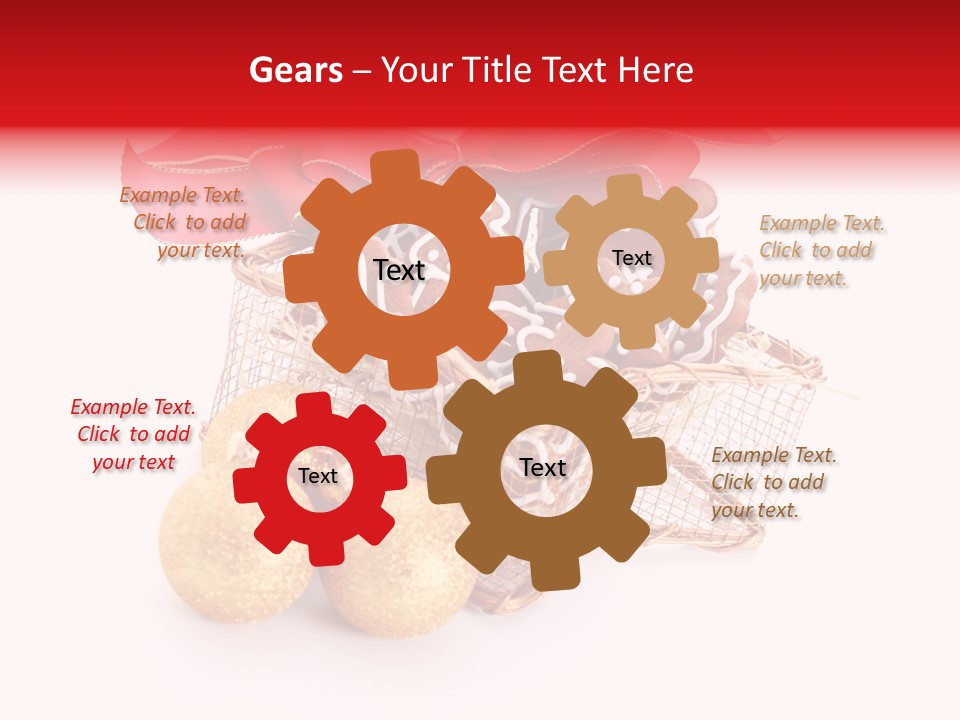 Gears – Your Title Text Here

Example Text. Click to add your text.

Text

Text

Example Text. Click to add your text.

Example Text. Click to add your text

Text

Text

Example Text. Click to add your text.